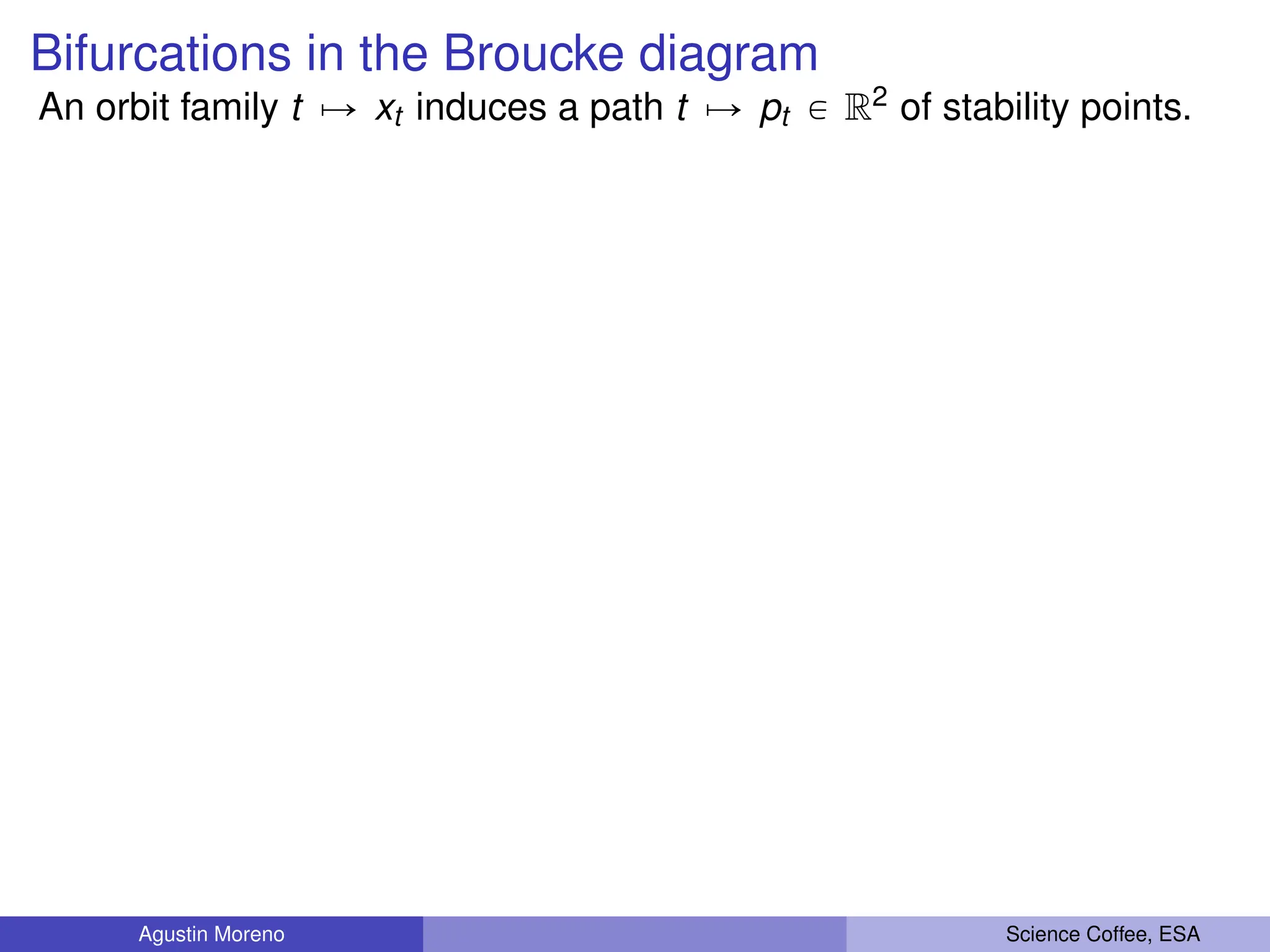 Bifurcations in the Broucke diagram

An orbit family $t \mapsto x_t$ induces a path $t \mapsto p_t \in \mathbb{R}^2$ of stability points.

Agustin Moreno

Science Coffee, ESA